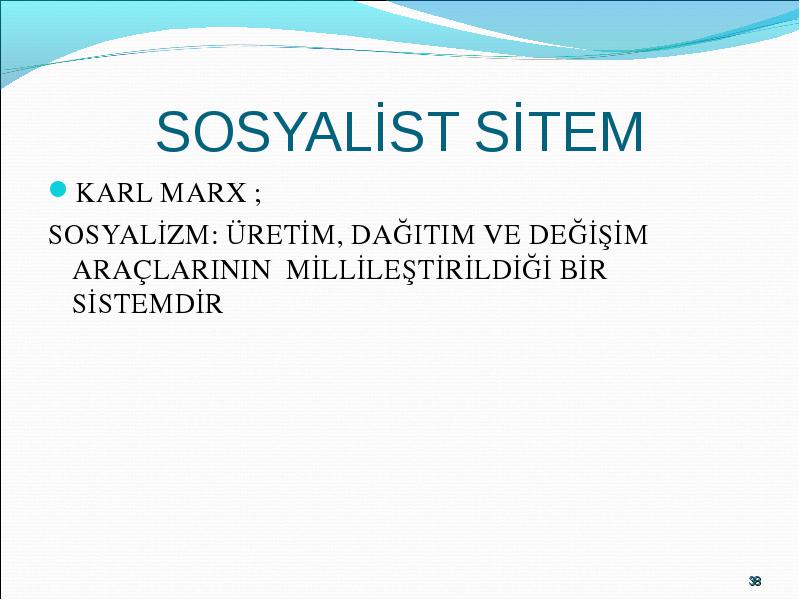 SOSYALİST SİTEM

KARL MARX ;

SOSYALİZM: ÜRETİM, DAĞITIM VE DEĞİŞİM ARAÇLARININ MİLLİLEŞTİRİLDİĞİ BİR SİSTEMDİR

38